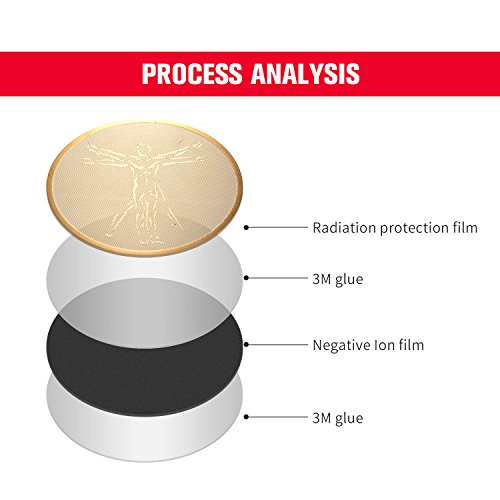 PROCESS ANALYSIS

Radiation protection film

3M glue

Negative Ion film

3M glue